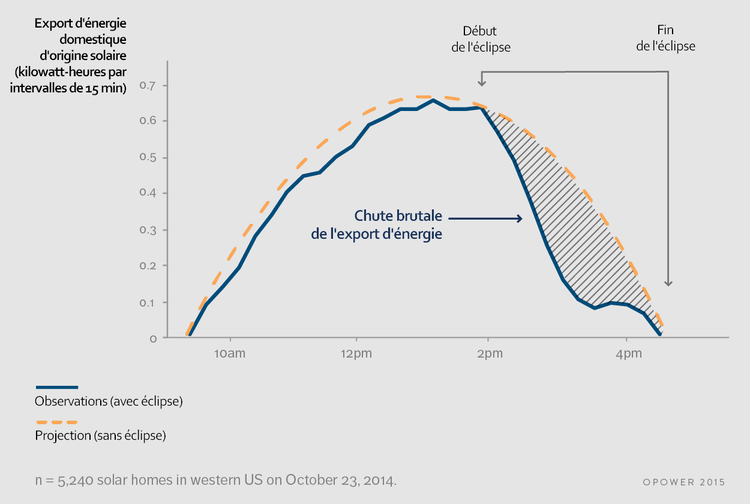 Export d'énergie domestique d'origine solaire (kilowatt-heures par intervalles de 15 min)

Début de l'éclipse

Fin de l'éclipse

0.7
0.6
0.5
0.4
0.3
0.2
0.1
0

Chute brutale de l'export d'énergie

10am
12pm
2pm
4pm

Observations (avec éclipse)

Projection (sans éclipse)

n = 5,240 solar homes in western US on October 23, 2014.

OPOWER 2015